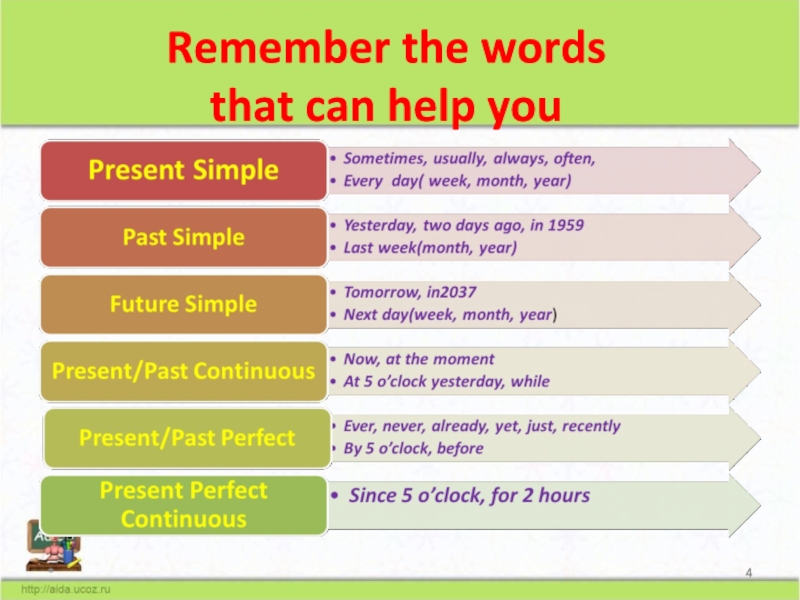 Remember the words that can help you

Present Simple
• Sometimes, usually, always, often,
• Every day( week, month, year)

Past Simple
• Yesterday, two days ago, in 1959
• Last week(month, year)

Future Simple
• Tomorrow, in2037
• Next day(week, month, year)

Present/Past Continuous
• Now, at the moment
• At 5 o'clock yesterday, while

Present/Past Perfect
• Ever, never, already, yet, just, recently
• By 5 o'clock, before

Present Perfect Continuous
• Since 5 o'clock, for 2 hours

4

http://aida.ucoz.ru